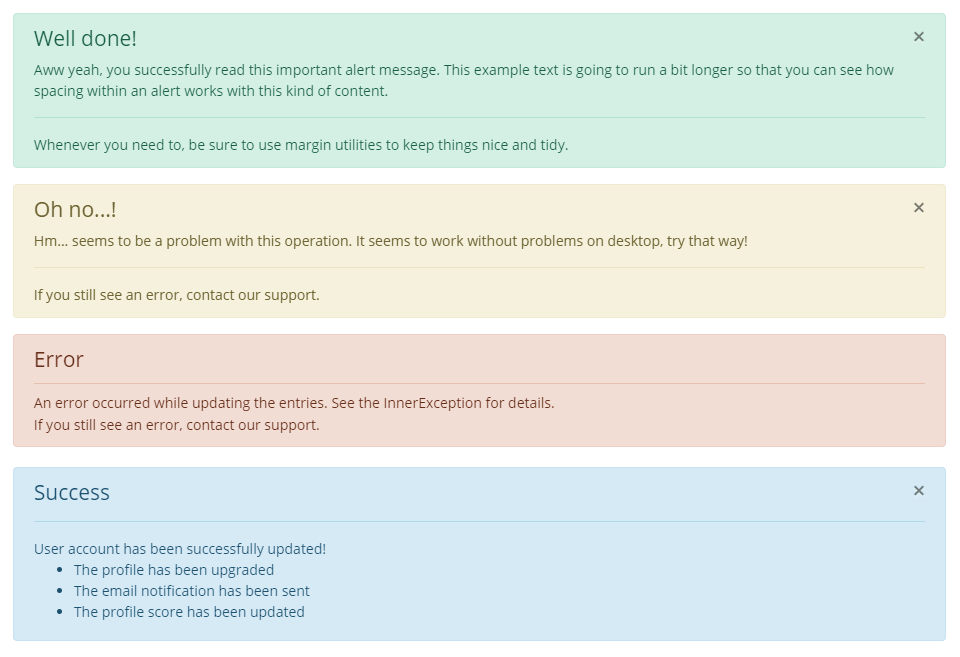 Well done!

×

Aww yeah, you successfully read this important alert message. This example text is going to run a bit longer so that you can see how spacing within an alert works with this kind of content.

Whenever you need to, be sure to use margin utilities to keep things nice and tidy.

Oh no...!

×

Hm... seems to be a problem with this operation. It seems to work without problems on desktop, try that way!

If you still see an error, contact our support.

Error

An error occurred while updating the entries. See the InnerException for details.
If you still see an error, contact our support.

Success

×

User account has been successfully updated!
- The profile has been upgraded
- The email notification has been sent
- The profile score has been updated